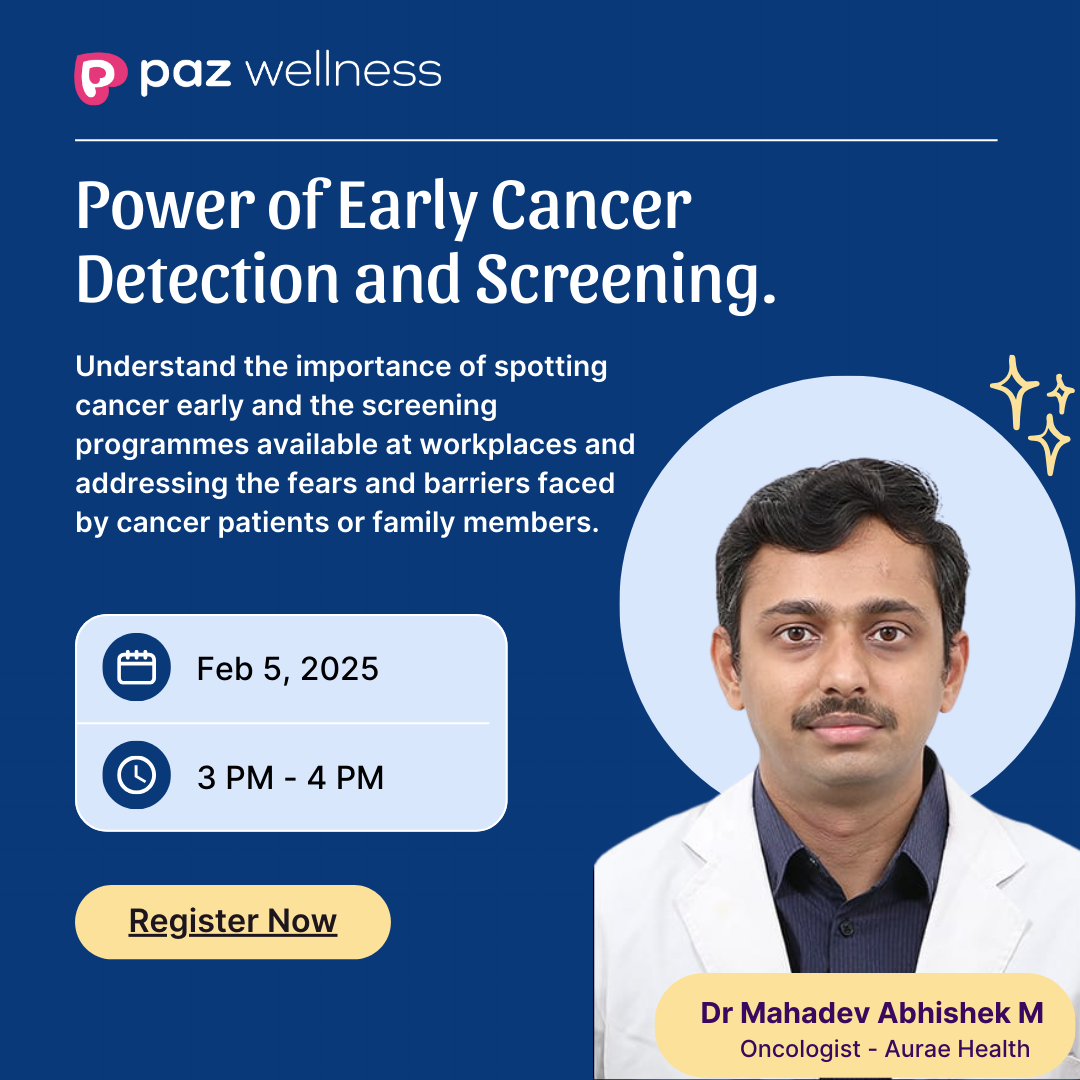 paz wellness

Power of Early Cancer Detection and Screening.

Understand the importance of spotting cancer early and the screening programmes available at workplaces and addressing the fears and barriers faced by cancer patients or family members.

Feb 5, 2025

3 PM - 4 PM

Register Now

Dr Mahadev Abhishek M
Oncologist - Aurae Health